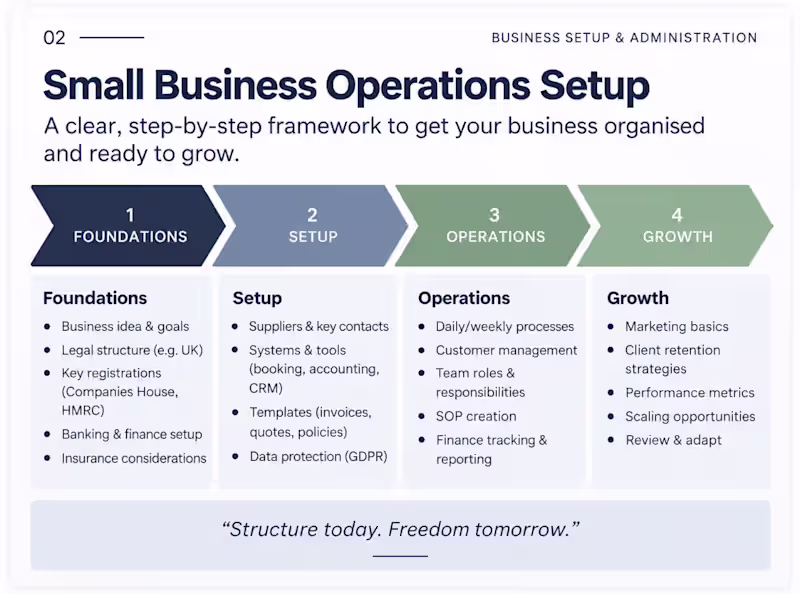 02

BUSINESS SETUP & ADMINISTRATION

Small Business Operations Setup

A clear, step-by-step framework to get your business organised and ready to grow.

1
FOUNDATIONS

2
SETUP

3
OPERATIONS

4
GROWTH

Foundations
• Business idea & goals
• Legal structure (e.g. UK)
• Key registrations (Companies House, HMRC)
• Banking & finance setup
• Insurance considerations

Setup
• Suppliers & key contacts
• Systems & tools (booking, accounting, CRM)
• Templates (invoices, quotes, policies)
• Data protection (GDPR)

Operations
• Daily/weekly processes
• Customer management
• Team roles & responsibilities
• SOP creation
• Finance tracking & reporting

Growth
• Marketing basics
• Client retention strategies
• Performance metrics
• Scaling opportunities
• Review & adapt

"Structure today. Freedom tomorrow."